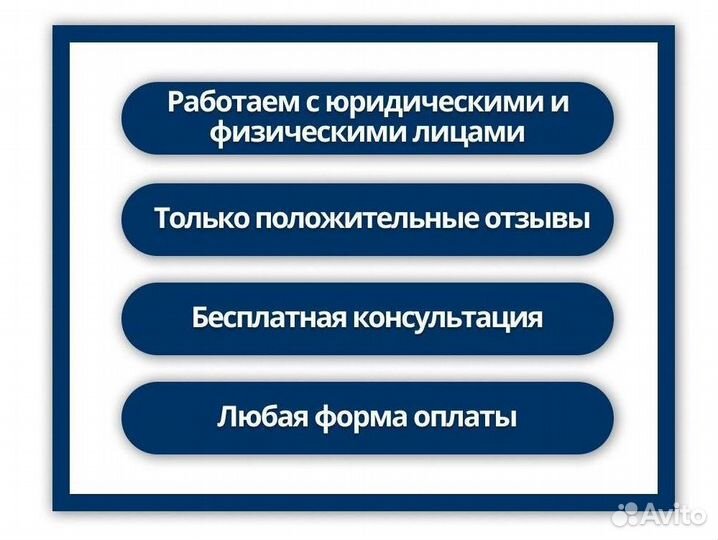 Работаем с юридическими и физическими лицами

Только положительные отзывы

Бесплатная консультация

Любая форма оплаты

Avito